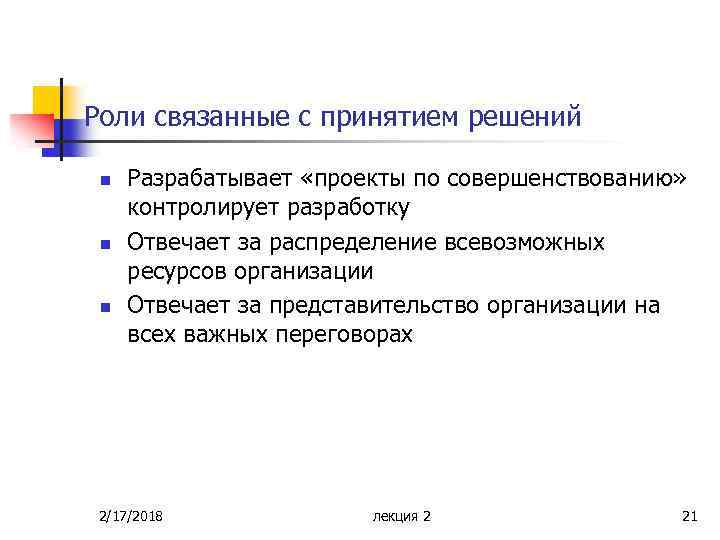 Роли связанные с принятием решений

- Разрабатывает «проекты по совершенствованию» контролирует разработку
- Отвечает за распределение всевозможных ресурсов организации
- Отвечает за представительство организации на всех важных переговорах

2/17/2018

лекция 2

21